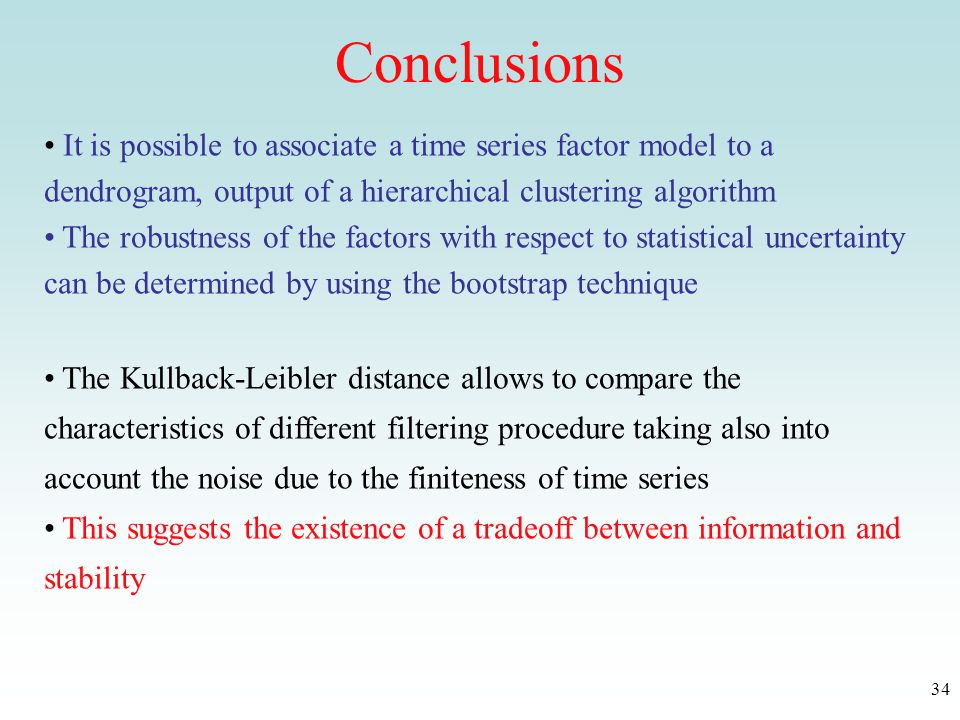 Conclusions

• It is possible to associate a time series factor model to a dendrogram, output of a hierarchical clustering algorithm
• The robustness of the factors with respect to statistical uncertainty can be determined by using the bootstrap technique

• The Kullback-Leibler distance allows to compare the characteristics of different filtering procedure taking also into account the noise due to the finiteness of time series
• This suggests the existence of a tradeoff between information and stability

34